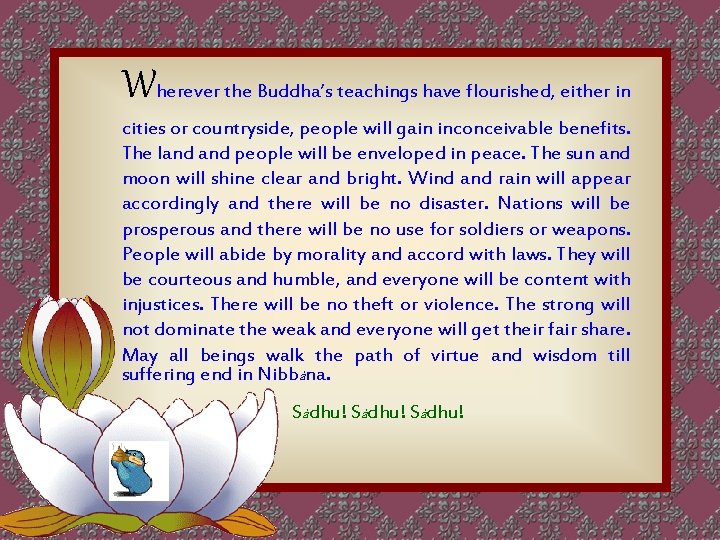 Wherever the Buddha's teachings have flourished, either in cities or countryside, people will gain inconceivable benefits. The land and people will be enveloped in peace. The sun and moon will shine clear and bright. Wind and rain will appear accordingly and there will be no disaster. Nations will be prosperous and there will be no use for soldiers or weapons. People will abide by morality and accord with laws. They will be courteous and humble, and everyone will be content with injustices. There will be no theft or violence. The strong will not dominate the weak and everyone will get their fair share. May all beings walk the path of virtue and wisdom till suffering end in Nibbána.

Sádhu! Sádhu! Sádhu!